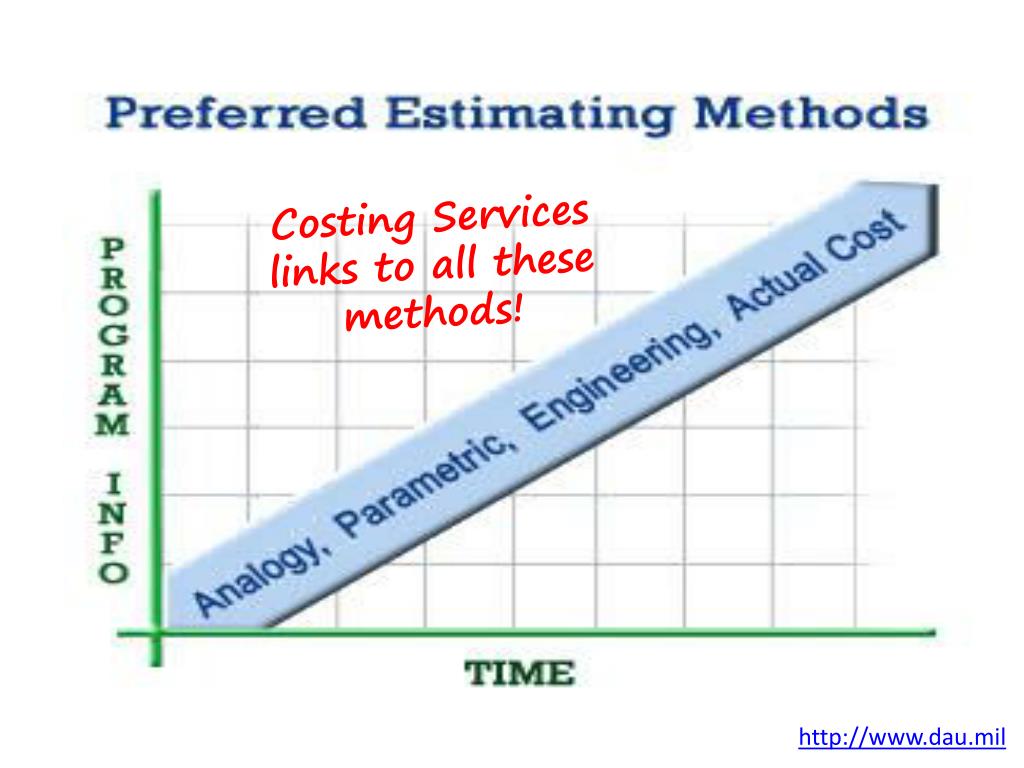 Preferred Estimating Methods

Costing Services links to all these methods!

PROGRAM INFO

Analogy, Parametric, Engineering, Actual Cost

TIME

http://www.dau.mil